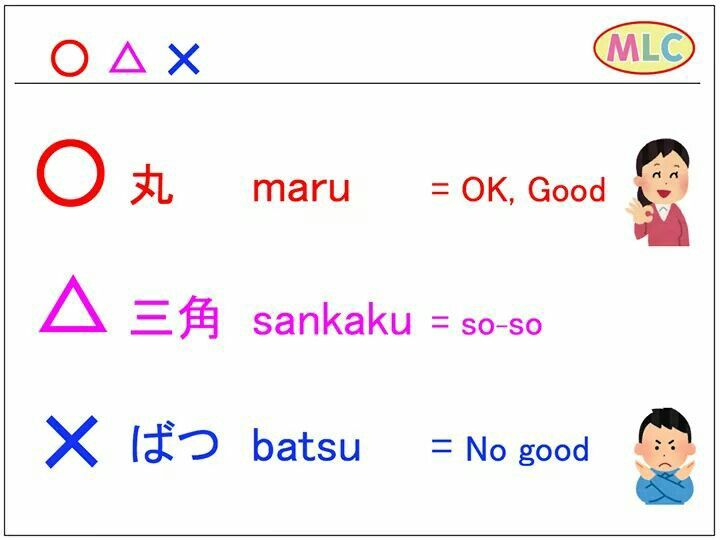 ○ △ ×

MLC

○ 丸 maru = OK, Good

△ 三角 sankaku = so-so

× ばつ batsu = No good